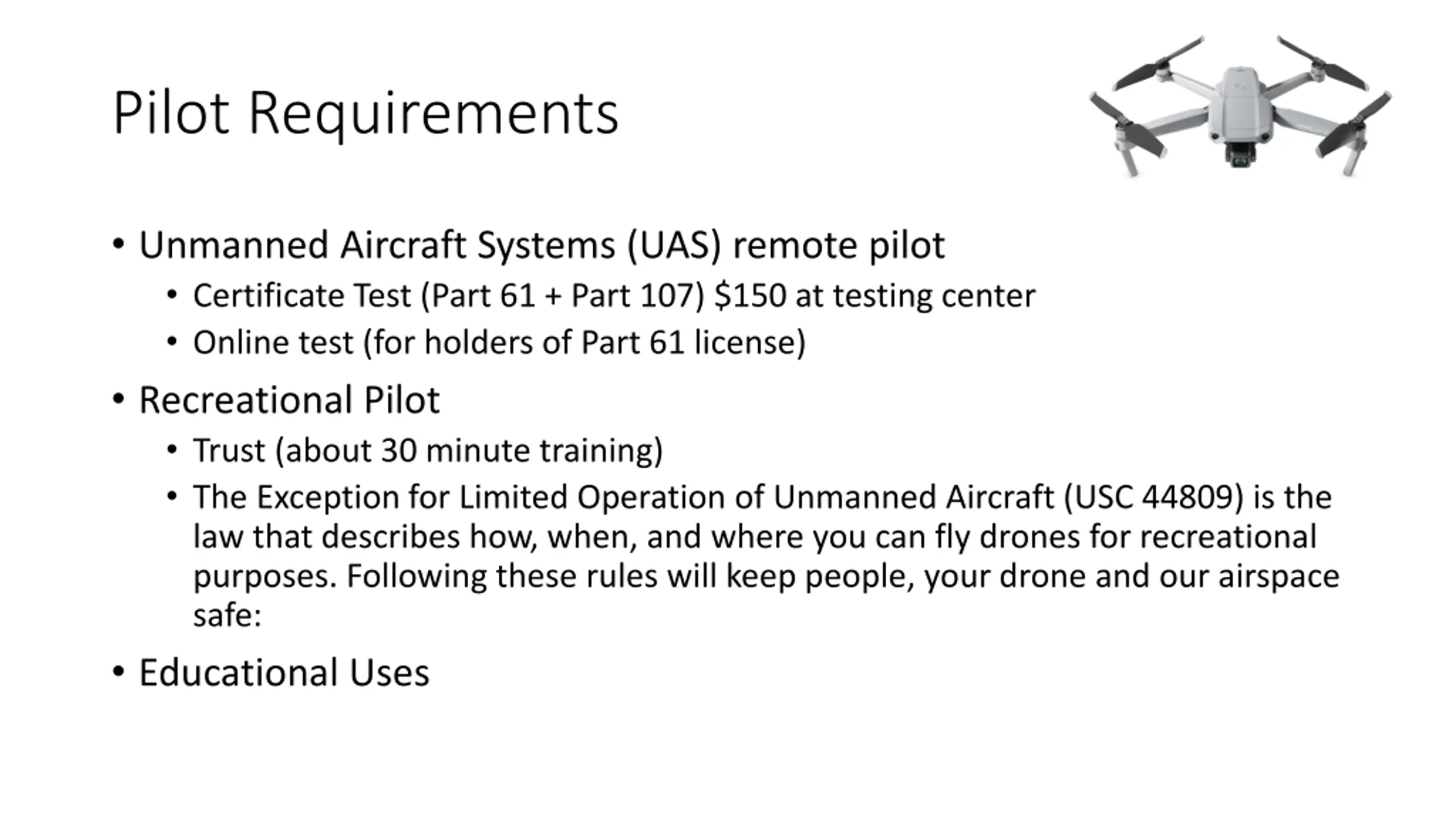 Pilot Requirements

• Unmanned Aircraft Systems (UAS) remote pilot
  • Certificate Test (Part 61 + Part 107) \$150 at testing center
  • Online test (for holders of Part 61 license)
• Recreational Pilot
  • Trust (about 30 minute training)
  • The Exception for Limited Operation of Unmanned Aircraft (USC 44809) is the law that describes how, when, and where you can fly drones for recreational purposes. Following these rules will keep people, your drone and our airspace safe:
• Educational Uses